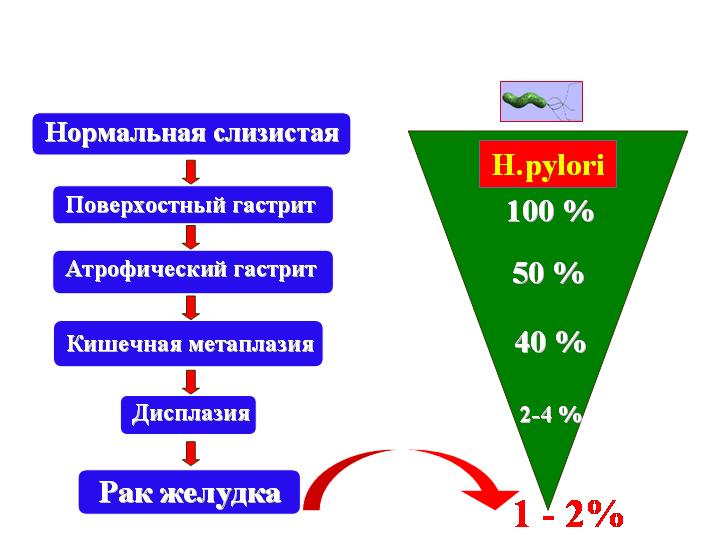 Нормальная слизистая

Поверхостный гастрит

Атрофический гастрит

Кишечная метаплазия

Дисплазия

Рак желудка

H.pylori

100 %

50 %

40 %

2-4 %

1 - 2%